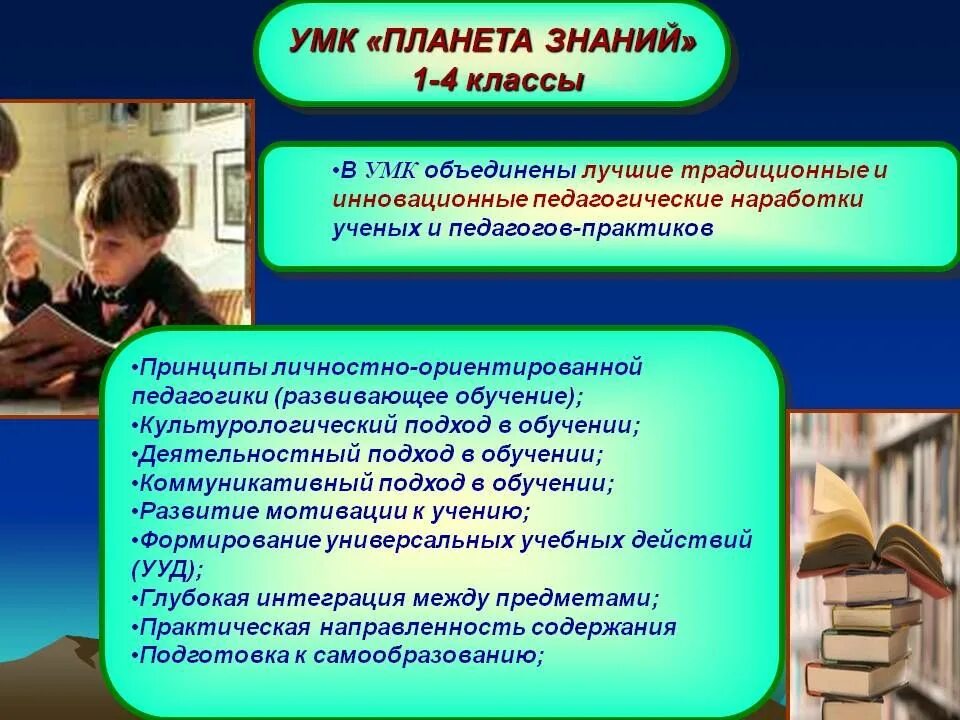 УМК «ПЛАНЕТА ЗНАНИЙ»
1-4 классы

•В УМК объединены лучшие традиционные и инновационные педагогические наработки ученых и педагогов-практиков

•Принципы личностно-ориентированной педагогики (развивающее обучение);
•Культурологический подход в обучении;
•Деятельностный подход в обучении;
•Коммуникативный подход в обучении;
•Развитие мотивации к учению;
•Формирование универсальных учебных действий (УУД);
•Глубокая интеграция между предметами;
•Практическая направленность содержания
•Подготовка к самообразованию;